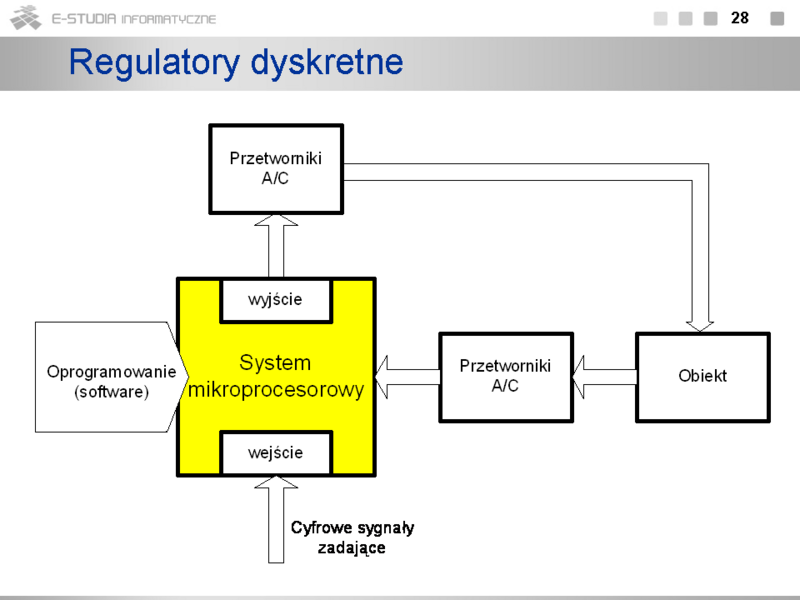 E-STUDIA INFORMATYCZNE

28

Regulatory dyskretne

Przetworniki A/C

wyjście

Oprogramowanie (software)

System mikroprocesorowy

Przetworniki A/C

Obiekt

wejście

Cyfrowe sygnały zadające